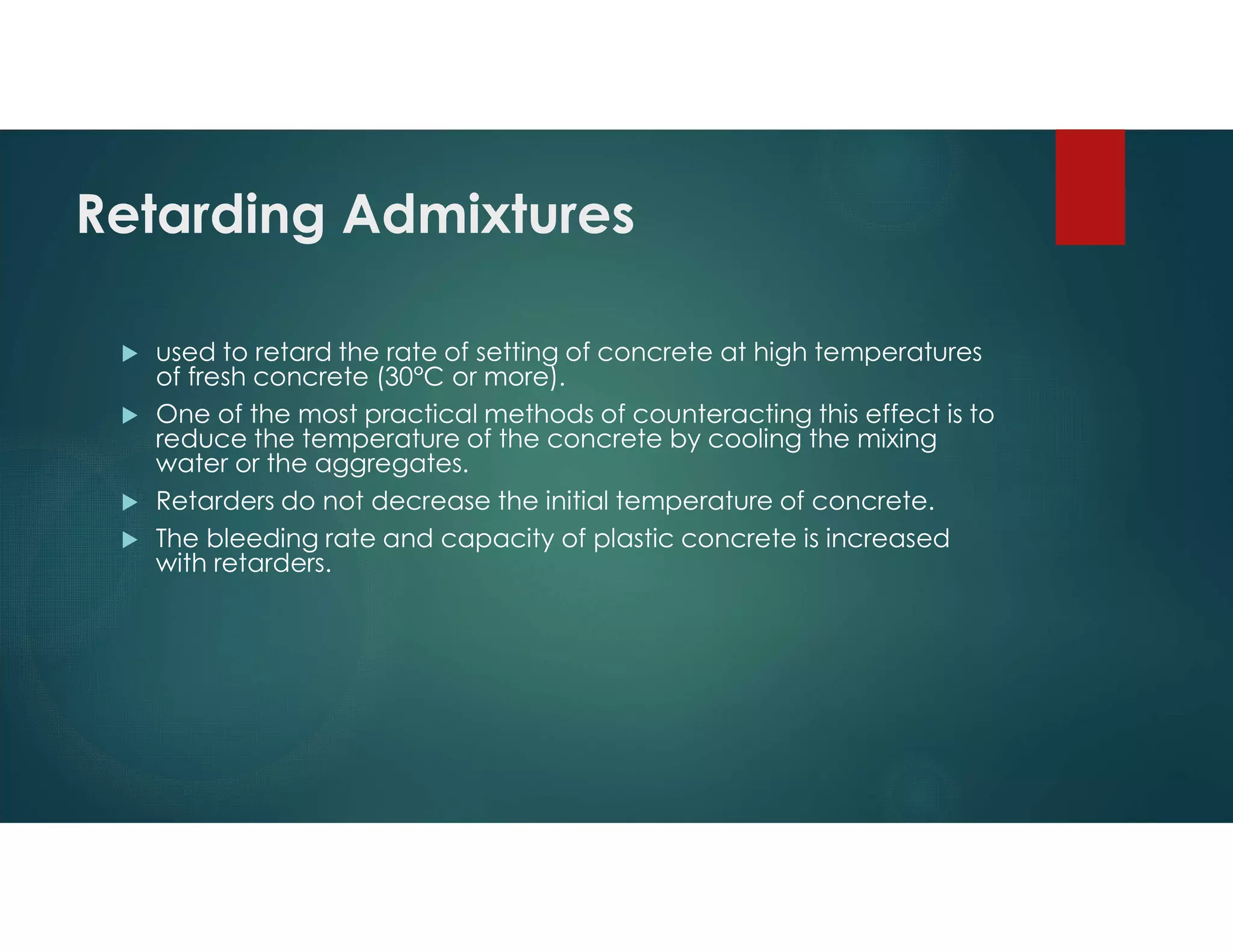 Retarding Admixtures

▶ used to retard the rate of setting of concrete at high temperatures of fresh concrete (30°C or more).

▶ One of the most practical methods of counteracting this effect is to reduce the temperature of the concrete by cooling the mixing water or the aggregates.

▶ Retarders do not decrease the initial temperature of concrete.

▶ The bleeding rate and capacity of plastic concrete is increased with retarders.